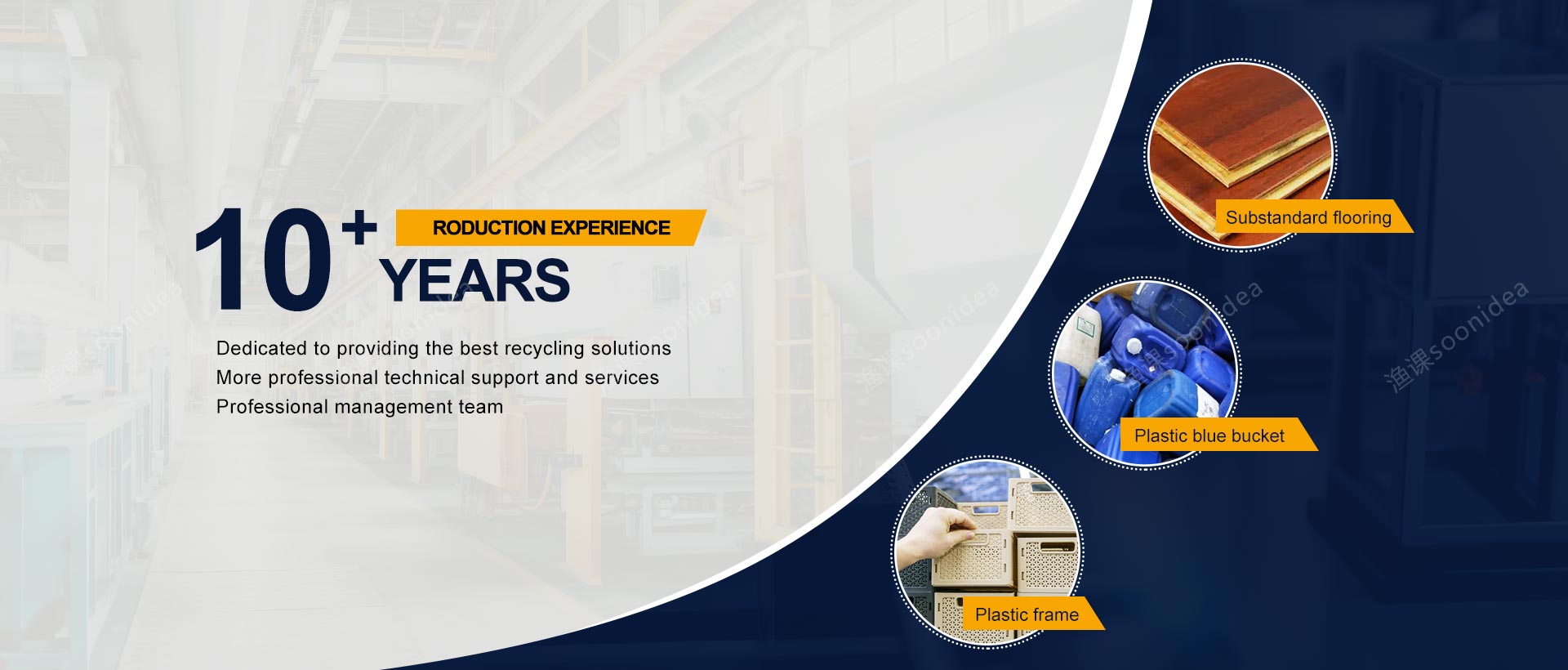 10+ RODUCTION EXPERIENCE
YEARS

Dedicated to providing the best recycling solutions
More professional technical support and services
Professional management team

Substandard flooring

Plastic blue bucket

Plastic frame

渔课soonidea